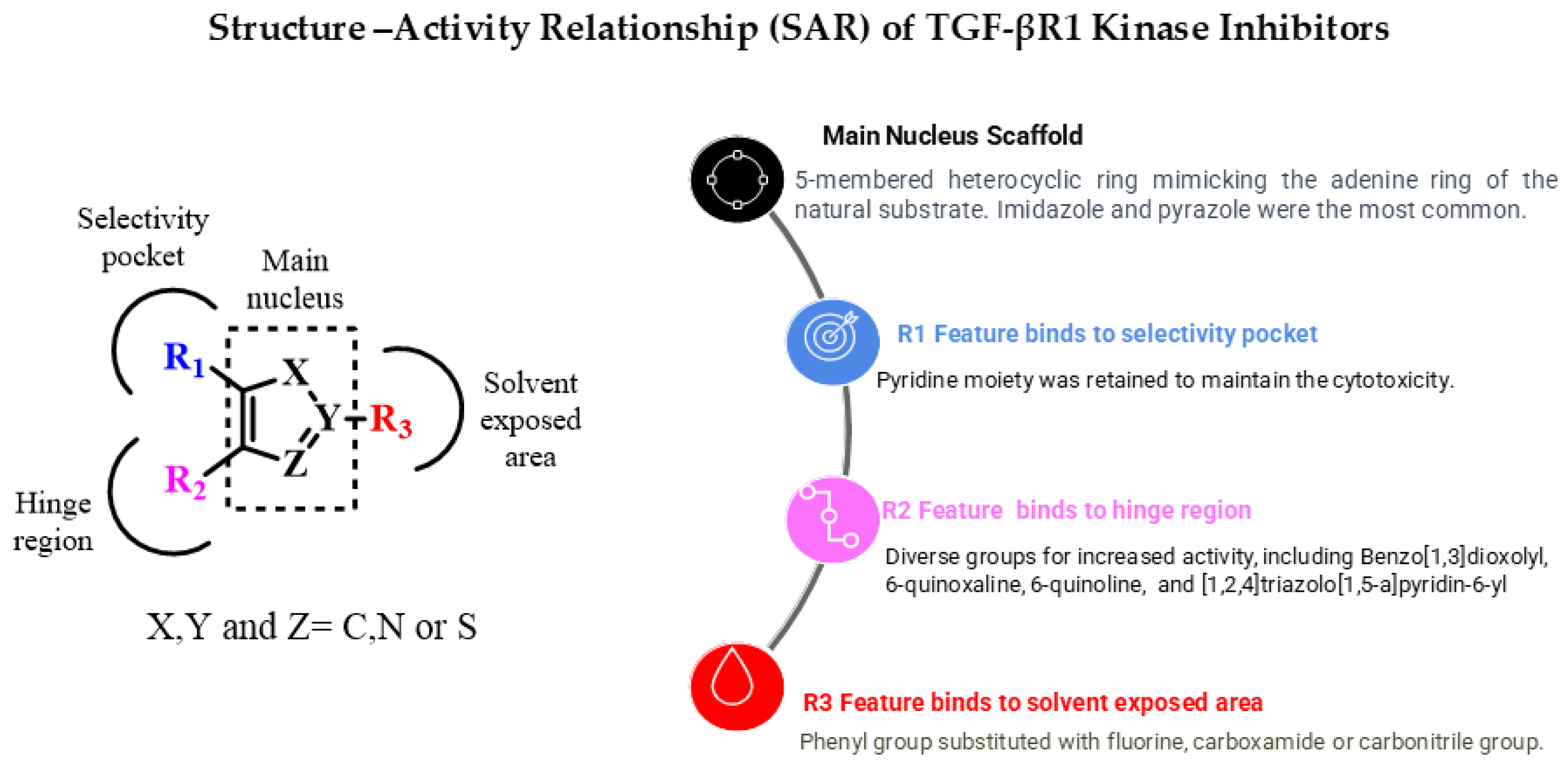 Structure –Activity Relationship (SAR) of TGF-βR1 Kinase Inhibitors

Selectivity pocket

Main nucleus

$R_1$

X

Y

$R_3$

Z

$R_2$

Solvent exposed area

Hinge region

X,Y and Z= C,N or S

Main Nucleus Scaffold

5-membered heterocyclic ring mimicking the adenine ring of the natural substrate. Imidazole and pyrazole were the most common.

R1 Feature binds to selectivity pocket

Pyridine moiety was retained to maintain the cytotoxicity.

R2 Feature binds to hinge region

Diverse groups for increased activity, including Benzo[1,3]dioxolyl, 6-quinoxaline, 6-quinoline, and [1,2,4]triazolo[1,5-a]pyridin-6-yl

R3 Feature binds to solvent exposed area

Phenyl group substituted with fluorine, carboxamide or carbonitrile group.